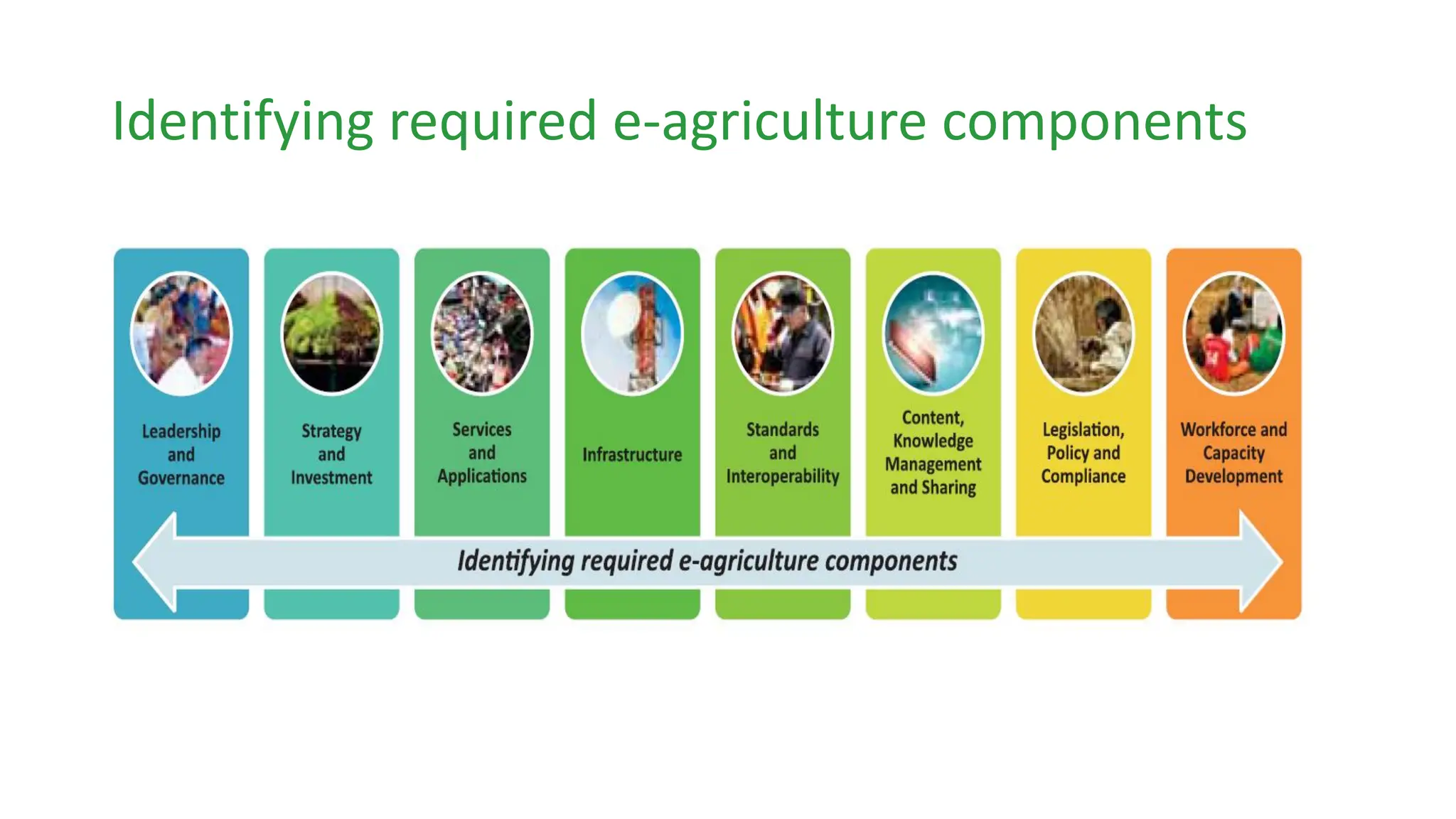 Identifying required e-agriculture components

Leadership and Governance

Strategy and Investment

Services and Applications

Infrastructure

Standards and Interoperability

Content, Knowledge Management and Sharing

Legislation, Policy and Compliance

Workforce and Capacity Development

Identifying required e-agriculture components